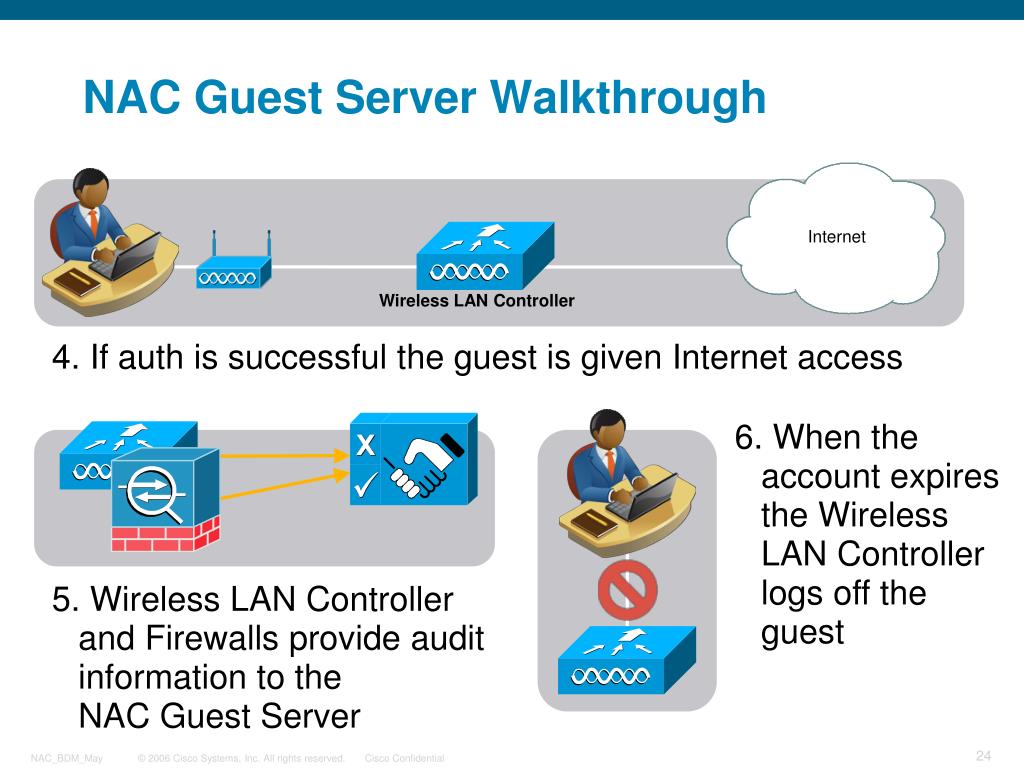 NAC Guest Server Walkthrough

Internet

Wireless LAN Controller

4. If auth is successful the guest is given Internet access

5. Wireless LAN Controller and Firewalls provide audit information to the NAC Guest Server

6. When the account expires the Wireless LAN Controller logs off the guest

NAC_BDM_May © 2006 Cisco Systems, Inc. All rights reserved. Cisco Confidential 24